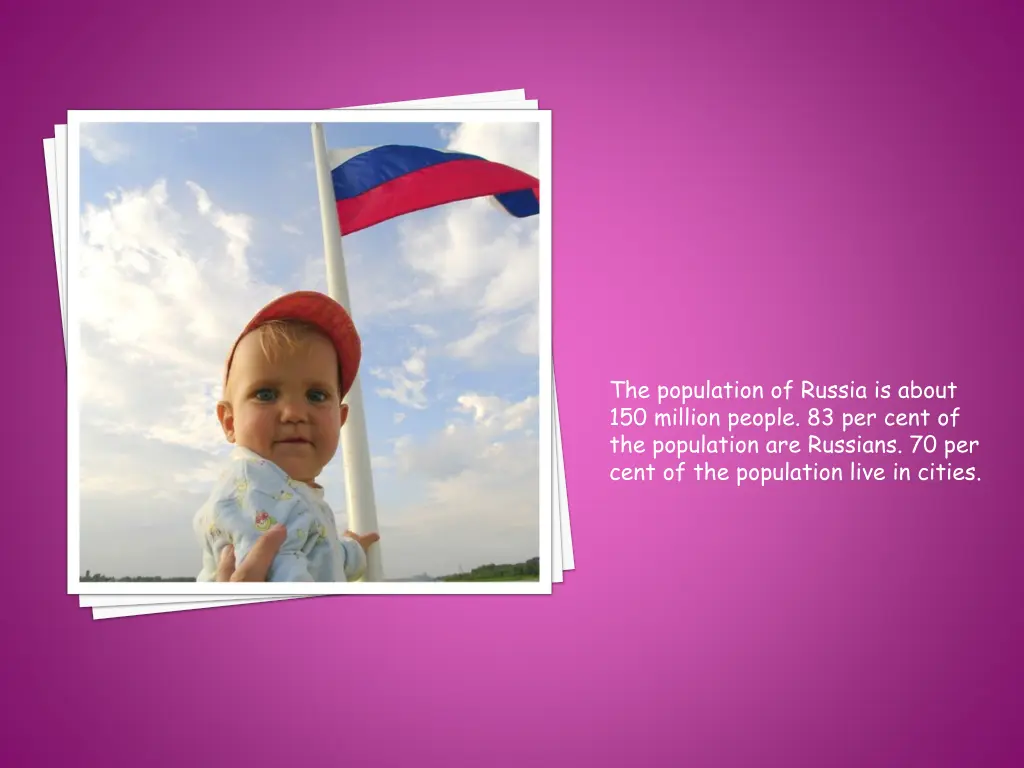 The population of Russia is about 150 million people. 83 per cent of the population are Russians. 70 per cent of the population live in cities.